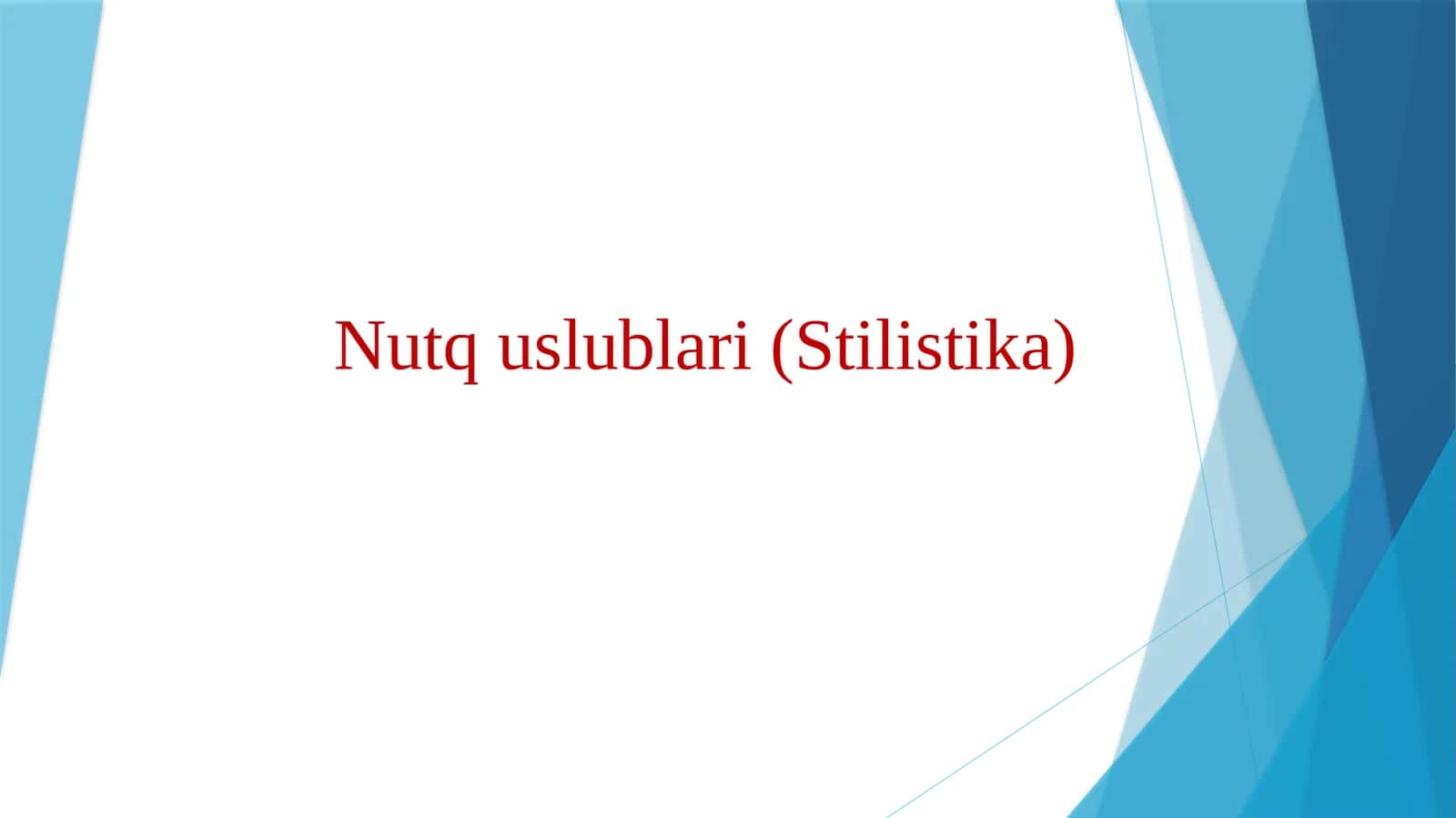 Nutq uslublari (Stilistika)